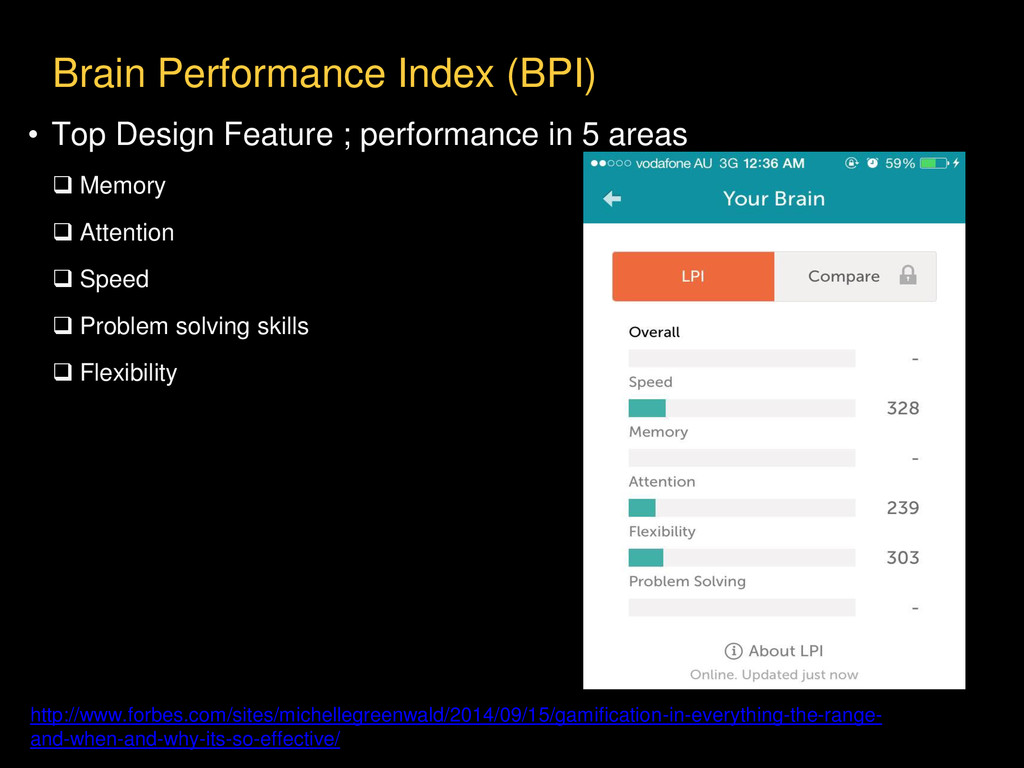 Brain Performance Index (BPI)

• Top Design Feature ; performance in 5 areas

❑ Memory

❑ Attention

❑ Speed

❑ Problem solving skills

❑ Flexibility

●●○○○ vodafone AU 3G 12:36 AM 59%

Your Brain

LPI

Compare

Overall

-

Speed

328

Memory

-

Attention

239

Flexibility

303

Problem Solving

-

About LPI

Online. Updated just now

http://www.forbes.com/sites/michellegreenwald/2014/09/15/gamification-in-everything-the-range-and-when-and-why-its-so-effective/